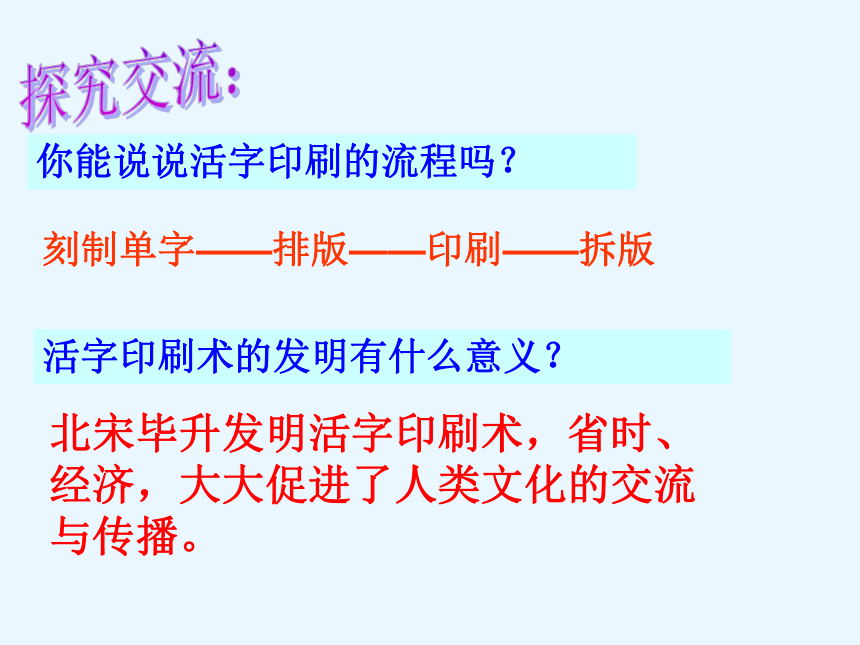 探究交流:

你能说说活字印刷的流程吗？

刻制单字——排版——印刷——拆版

活字印刷术的发明有什么意义？

北宋毕升发明活字印刷术，省时、经济，大大促进了人类文化的交流与传播。